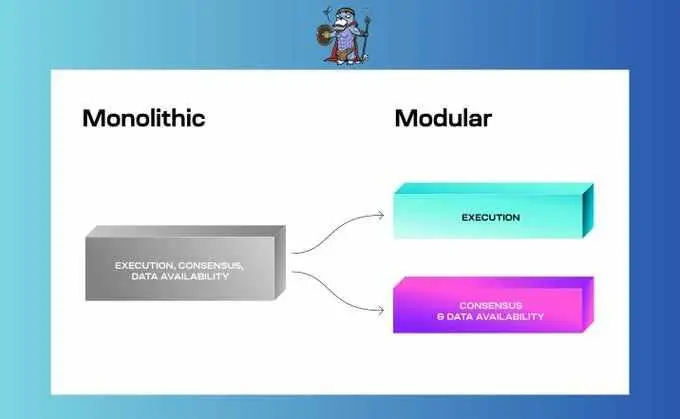 Monolithic

Modular

EXECUTION, CONSENSUS, DATA AVAILABILITY

EXECUTION

CONSENSUS & DATA AVAILABILITY